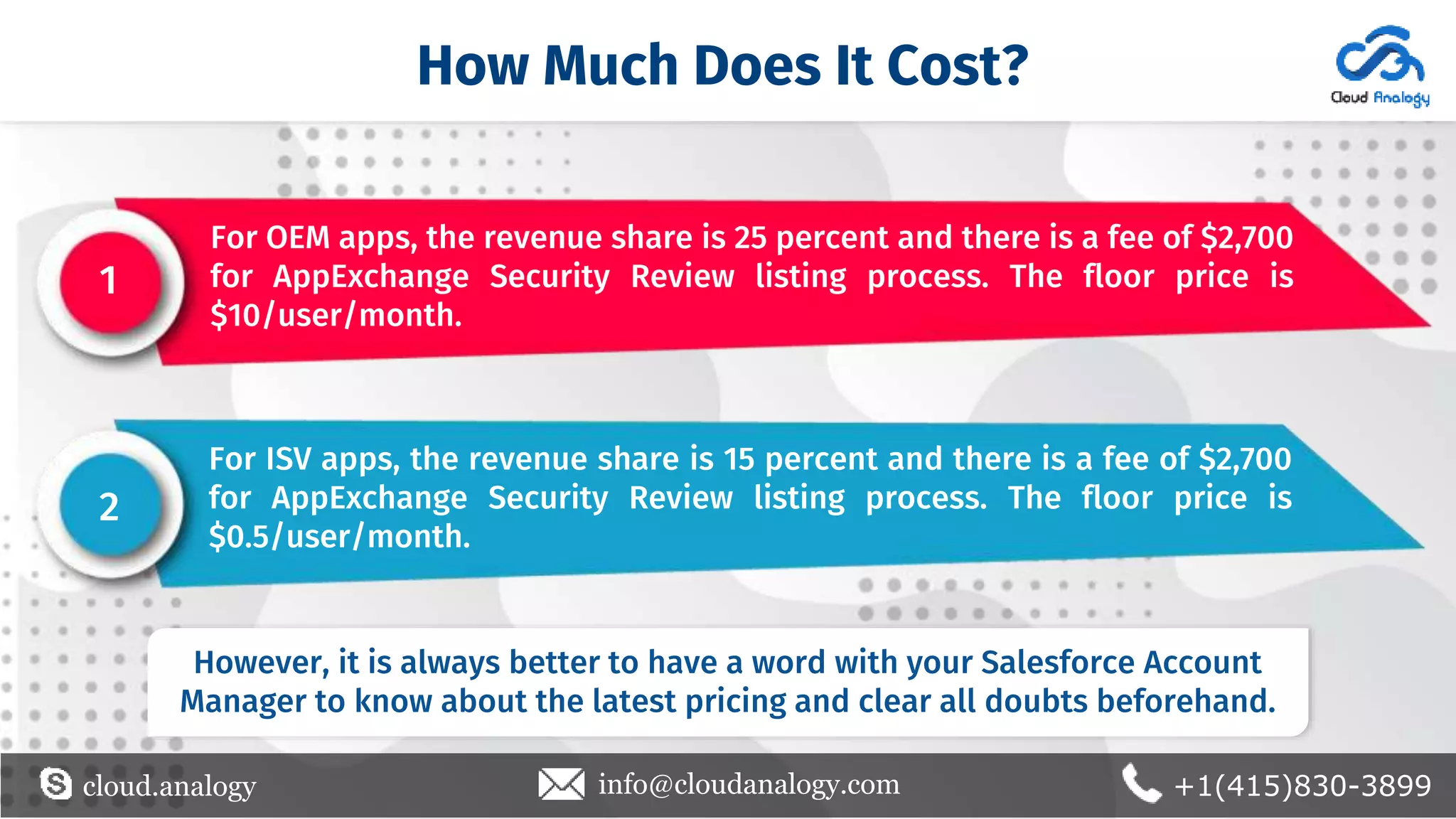 How Much Does It Cost?

Cloud Analogy

1

For OEM apps, the revenue share is 25 percent and there is a fee of \$2,700 for AppExchange Security Review listing process. The floor price is \$10/user/month.

2

For ISV apps, the revenue share is 15 percent and there is a fee of \$2,700 for AppExchange Security Review listing process. The floor price is \$0.5/user/month.

However, it is always better to have a word with your Salesforce Account Manager to know about the latest pricing and clear all doubts beforehand.

cloud.analogy

info@cloudanalogy.com

+1(415)830-3899